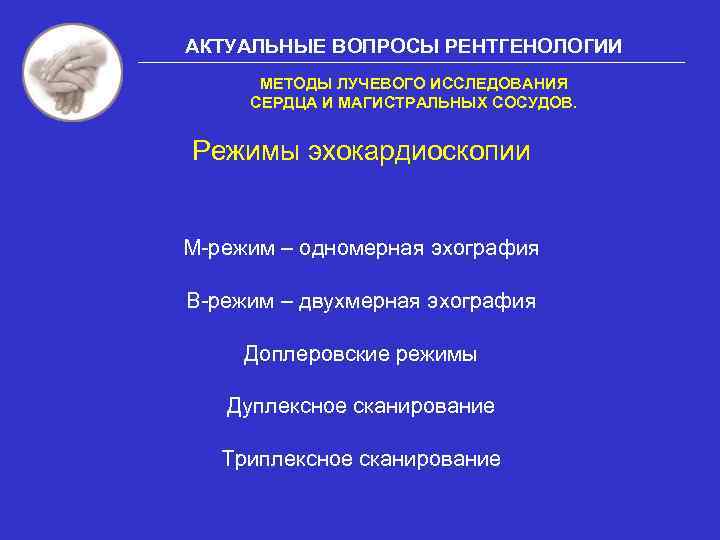 АКТУАЛЬНЫЕ ВОПРОСЫ РЕНТГЕНОЛОГИИ

МЕТОДЫ ЛУЧЕВОГО ИССЛЕДОВАНИЯ СЕРДЦА И МАГИСТРАЛЬНЫХ СОСУДОВ.

Режимы эхокардиоскопии

М-режим – одномерная эхография

В-режим – двухмерная эхография

Доплеровские режимы

Дуплексное сканирование

Триплексное сканирование